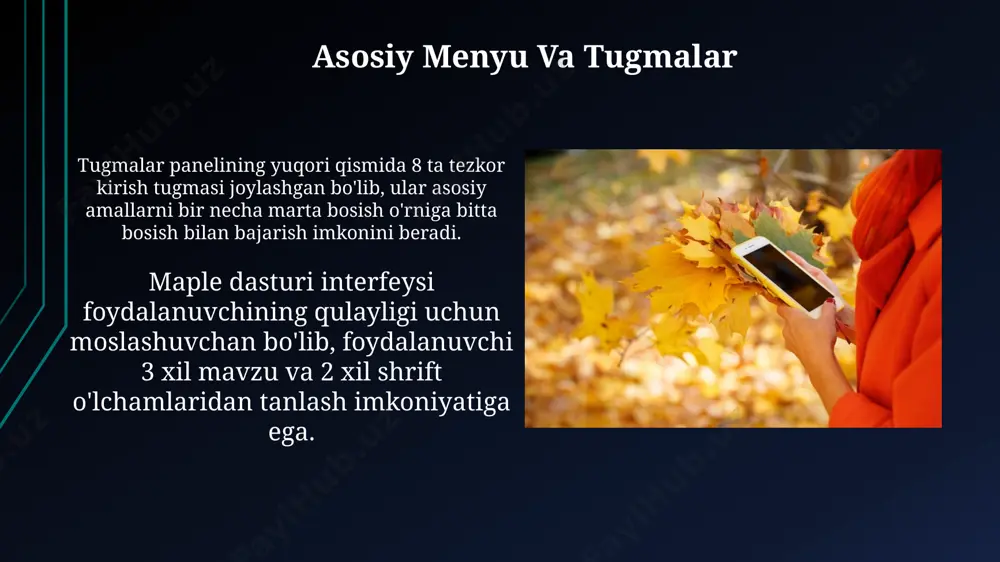 Asosiy Menyu Va Tugmalar

Tugmalar panelining yuqori qismida 8 ta tezkor kirish tugmasi joylashgan bo'lib, ular asosiy amallarni bir necha marta bosish o'rniga bitta bosish bilan bajarish imkonini beradi.

Maple dasturi interfeysi foydalanuvchining qulayligi uchun moslashuvchan bo'lib, foydalanuvchi 3 xil mavzu va 2 xil shrift o'lchamlaridan tanlash imkoniyatiga ega.